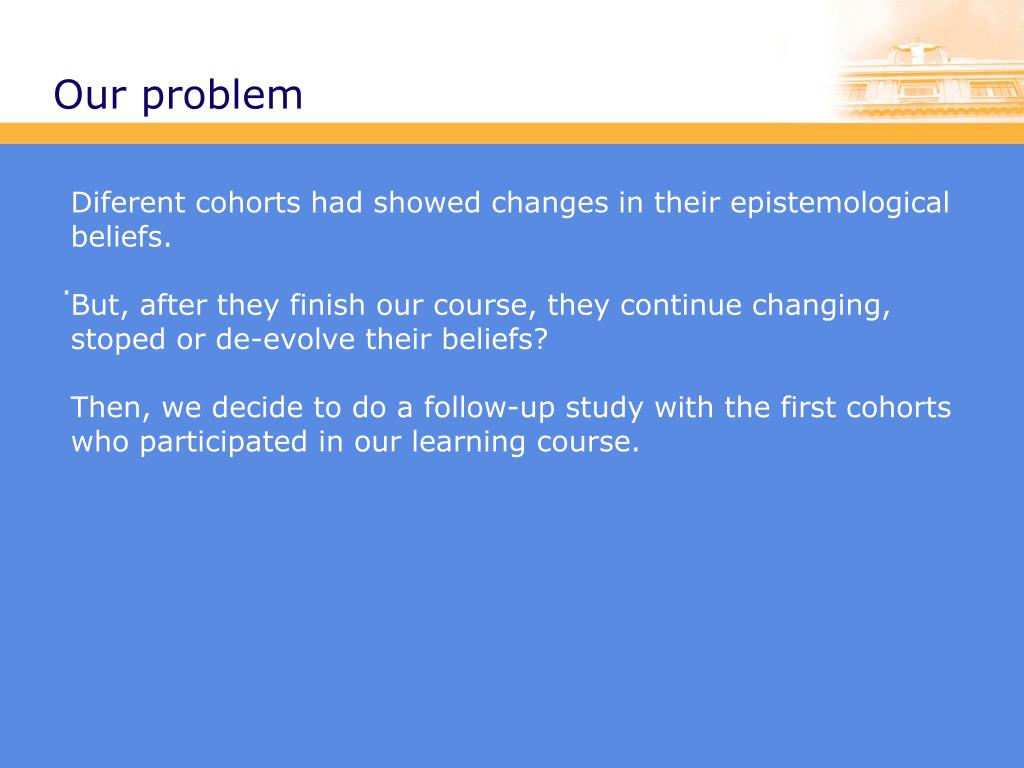 Our problem

Diferent cohorts had showed changes in their epistemological beliefs.

But, after they finish our course, they continue changing, stoped or de-evolve their beliefs?

Then, we decide to do a follow-up study with the first cohorts who participated in our learning course.